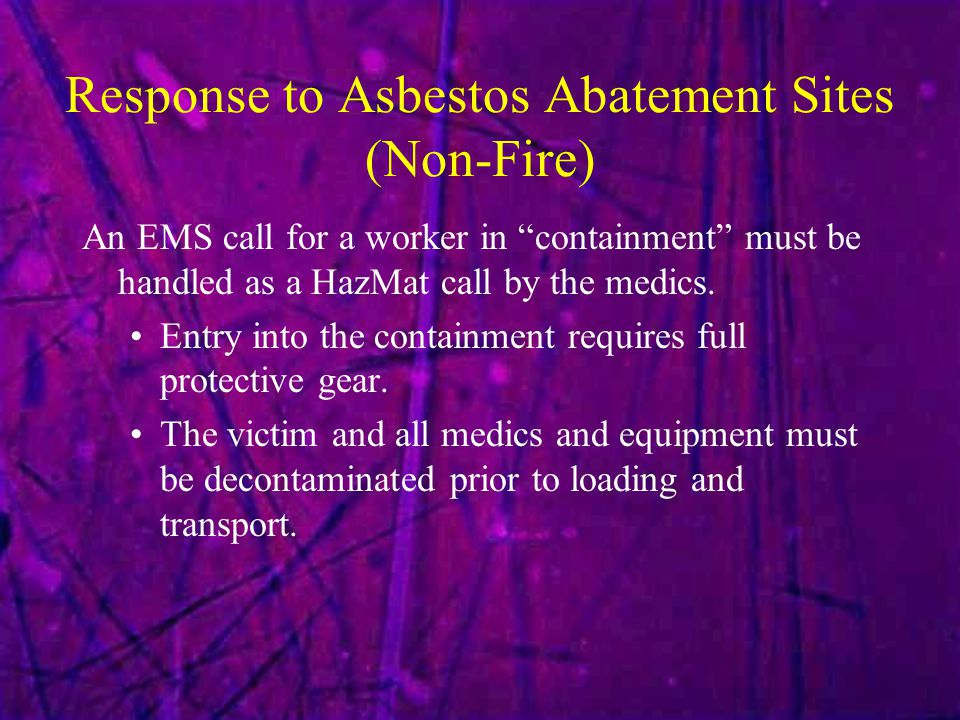 Response to Asbestos Abatement Sites (Non-Fire)

An EMS call for a worker in “containment” must be handled as a HazMat call by the medics.

• Entry into the containment requires full protective gear.

• The victim and all medics and equipment must be decontaminated prior to loading and transport.